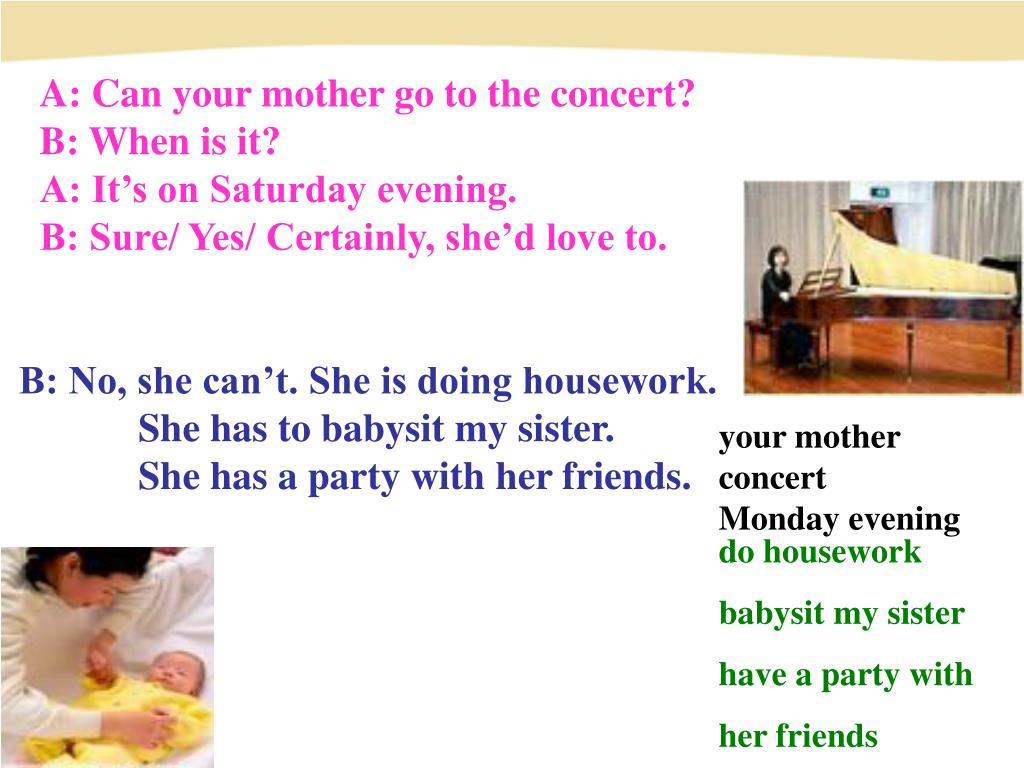 A: Can your mother go to the concert?
B: When is it?
A: It’s on Saturday evening.
B: Sure/ Yes/ Certainly, she’d love to.

B: No, she can’t. She is doing housework.
She has to babysit my sister.
She has a party with her friends.

your mother
concert
Monday evening
do housework

babysit my sister

have a party with

her friends